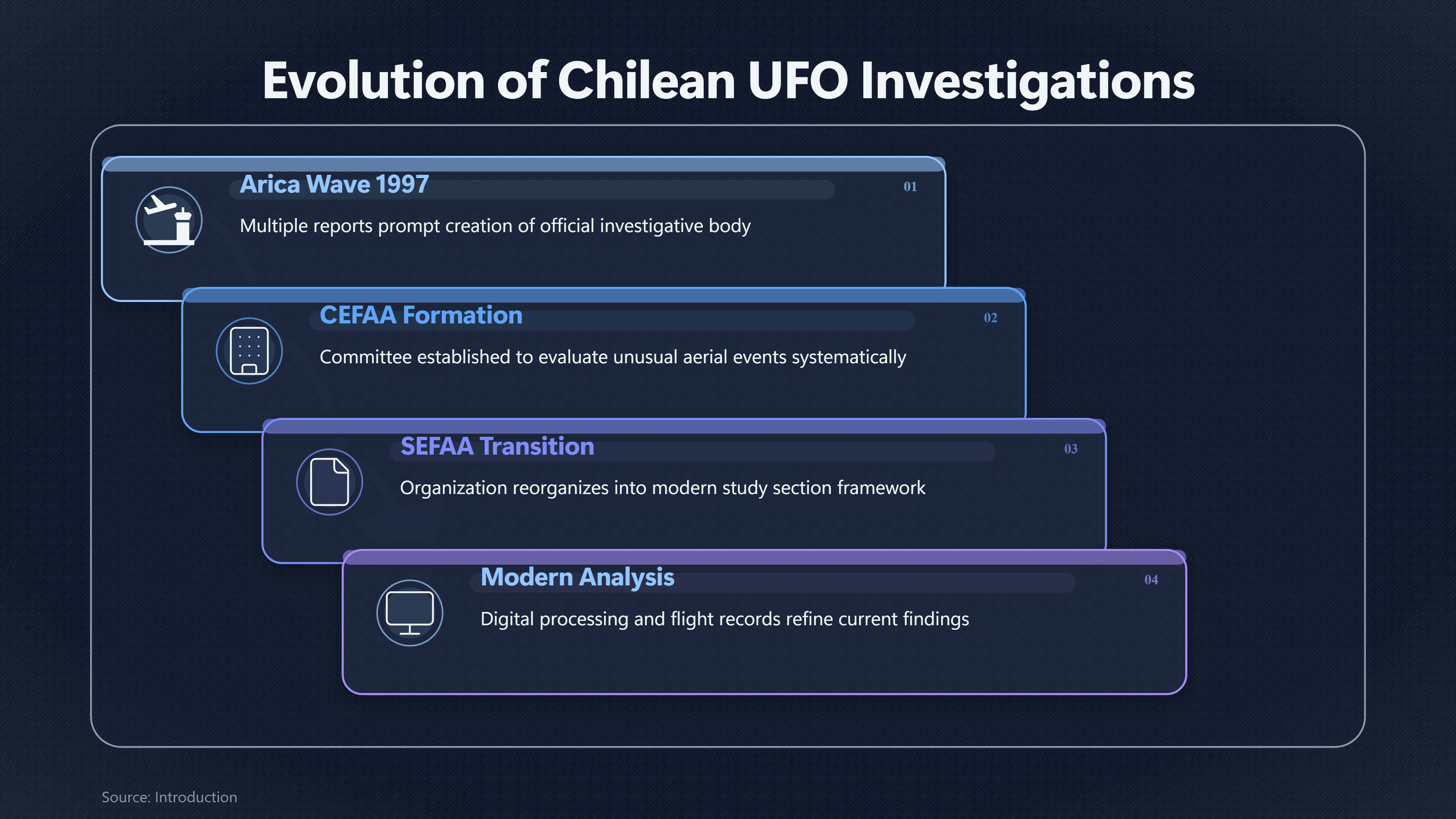 Evolution of Chilean UFO Investigations

Arica Wave 1997

01

Multiple reports prompt creation of official investigative body

CEFAA Formation

02

Committee established to evaluate unusual aerial events systematically

SEFAA Transition

03

Organization reorganizes into modern study section framework

Modern Analysis

04

Digital processing and flight records refine current findings

Source: Introduction